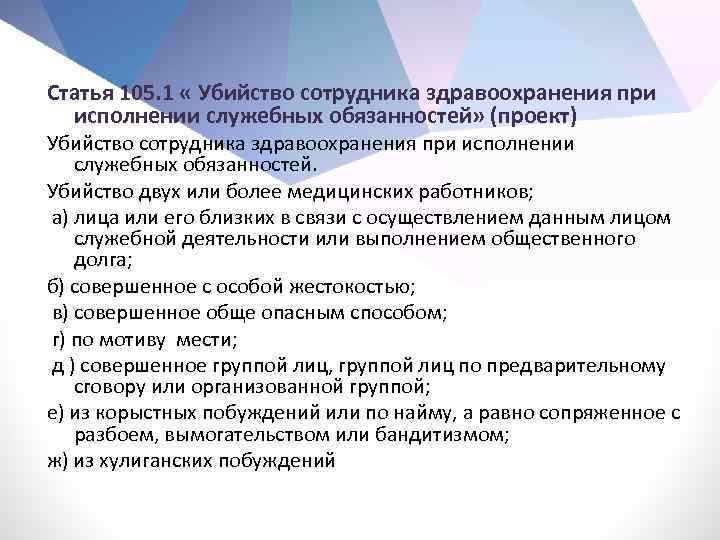 Статья 105.1 « Убийство сотрудника здравоохранения при исполнении служебных обязанностей» (проект)

Убийство сотрудника здравоохранения при исполнении служебных обязанностей.

Убийство двух или более медицинских работников;

а) лица или его близких в связи с осуществлением данным лицом служебной деятельности или выполнением общественного долга;

б) совершенное с особой жестокостью;

в) совершенное обще опасным способом;

г) по мотиву мести;

д ) совершенное группой лиц, группой лиц по предварительному сговору или организованной группой;

е) из корыстных побуждений или по найму, а равно сопряженное с разбоем, вымогательством или бандитизмом;

ж) из хулиганских побуждений